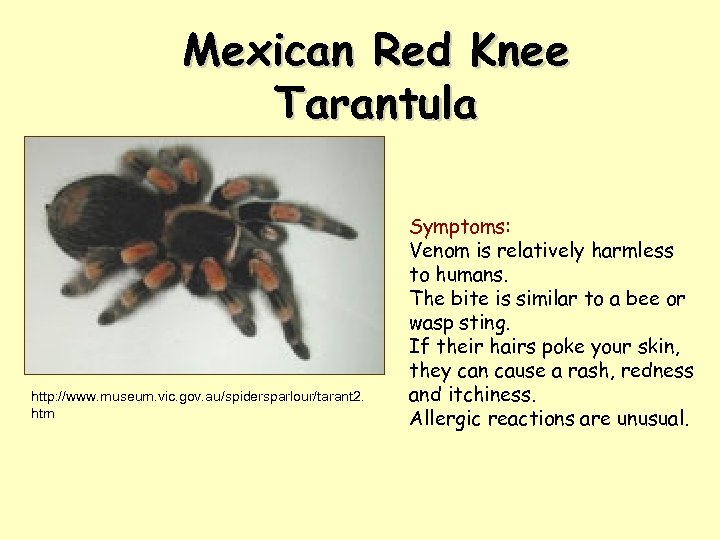 Mexican Red Knee Tarantula

http://www.museum.vic.gov.au/spidersparlour/tarant2.htm

Symptoms:
Venom is relatively harmless to humans.
The bite is similar to a bee or wasp sting.
If their hairs poke your skin, they can cause a rash, redness and itchiness.
Allergic reactions are unusual.